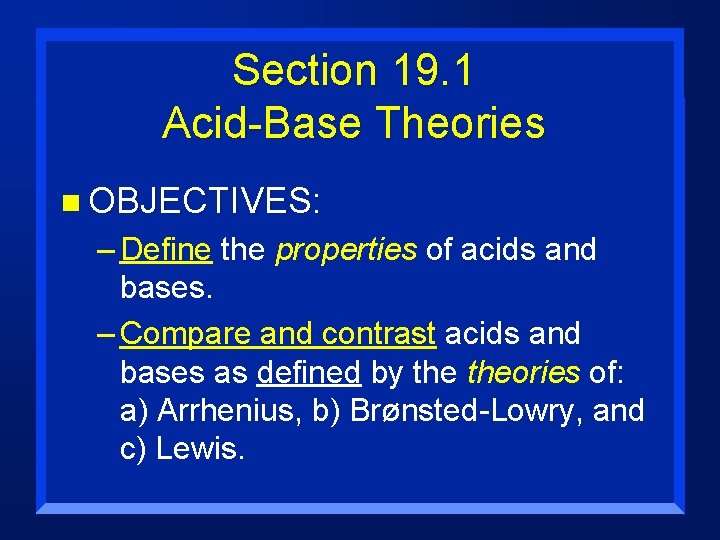 Section 19.1
Acid-Base Theories

OBJECTIVES:

– Define the properties of acids and bases.

– Compare and contrast acids and bases as defined by the theories of: a) Arrhenius, b) Brønsted-Lowry, and c) Lewis.